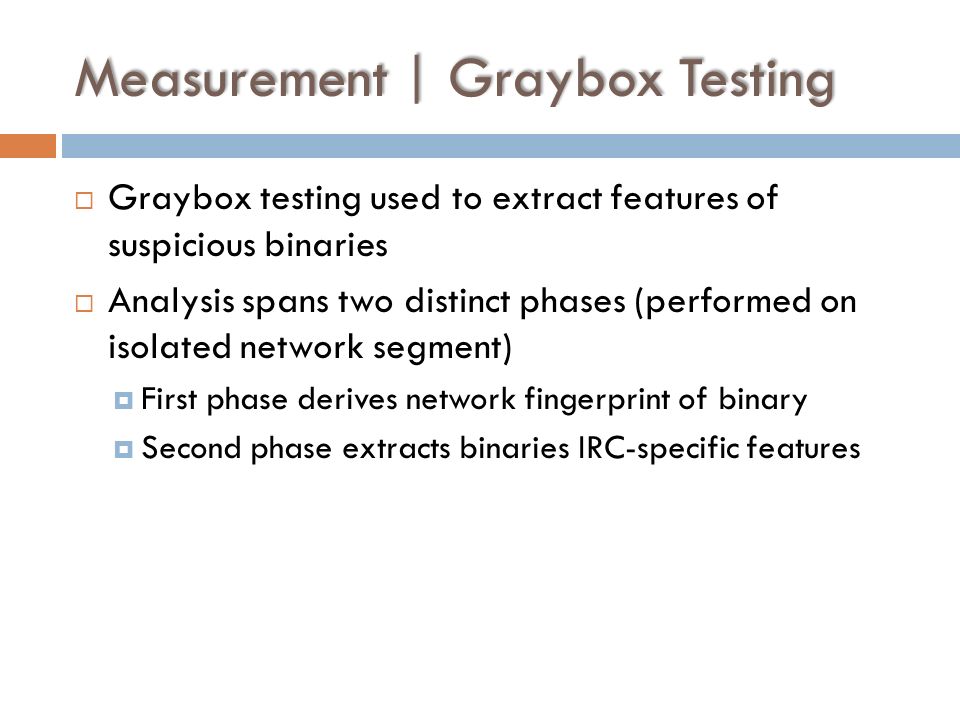 Measurement | Graybox Testing

Graybox testing used to extract features of suspicious binaries

Analysis spans two distinct phases (performed on isolated network segment)

First phase derives network fingerprint of binary

Second phase extracts binaries IRC-specific features